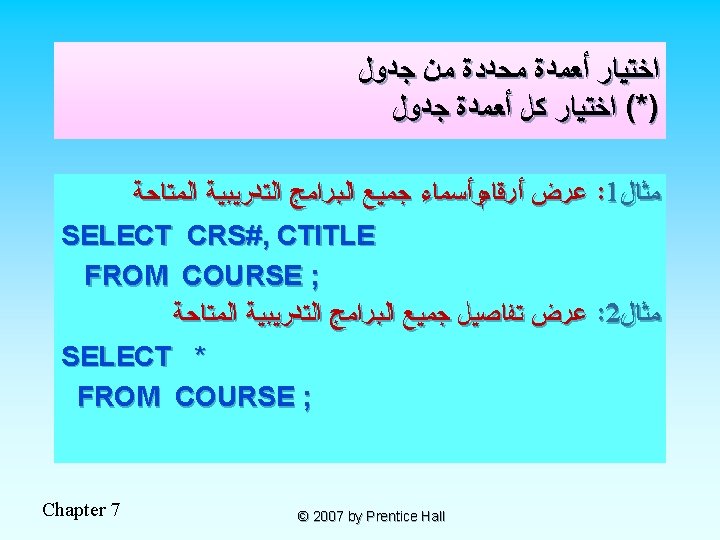 اختيار أعمدة محددة من جدول
(*) اختيار كل أعمدة جدول

مثال1: عرض أرقام وأسماء جميع البرامج التدريبية المتاحة

SELECT CRS#, CTITLE
FROM COURSE ;

مثال2: عرض تفاصيل جميع البرامج التدريبية المتاحة

SELECT *
FROM COURSE ;

Chapter 7

© 2007 by Prentice Hall